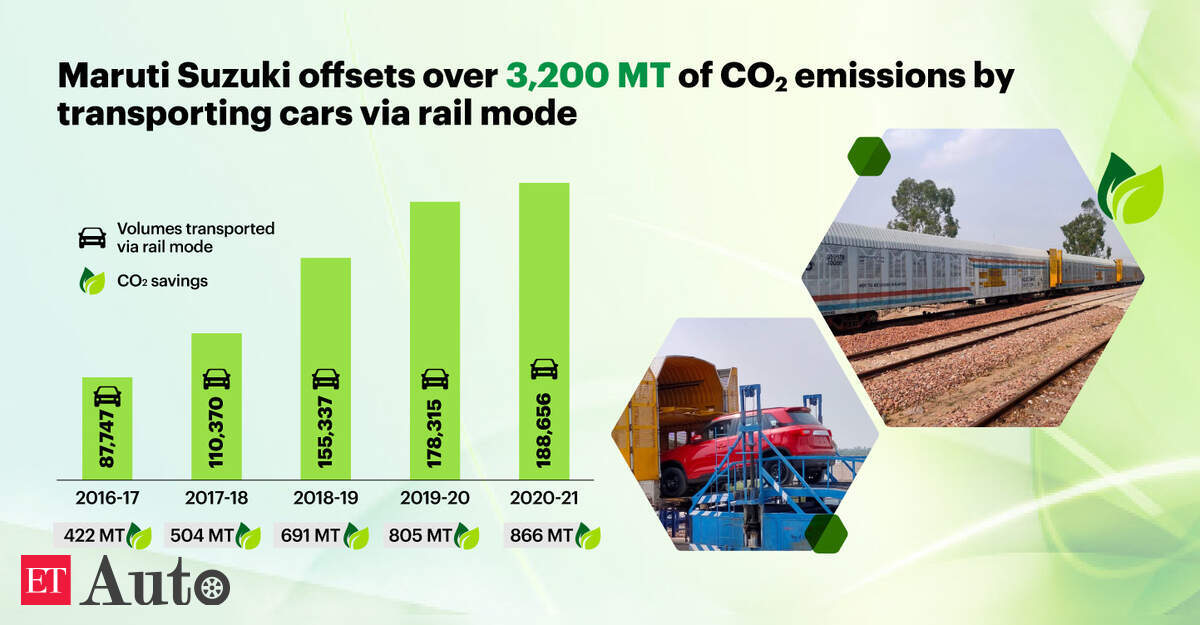 Maruti Suzuki offsets over 3,200 MT of $CO_2$ emissions by transporting cars via rail mode

Volumes transported via rail mode

$CO_2$ savings

87,747
110,370
155,337
178,315
188,656

2016-17
2017-18
2018-19
2019-20
2020-21

422 MT
504 MT
691 MT
805 MT
866 MT

ET Auto